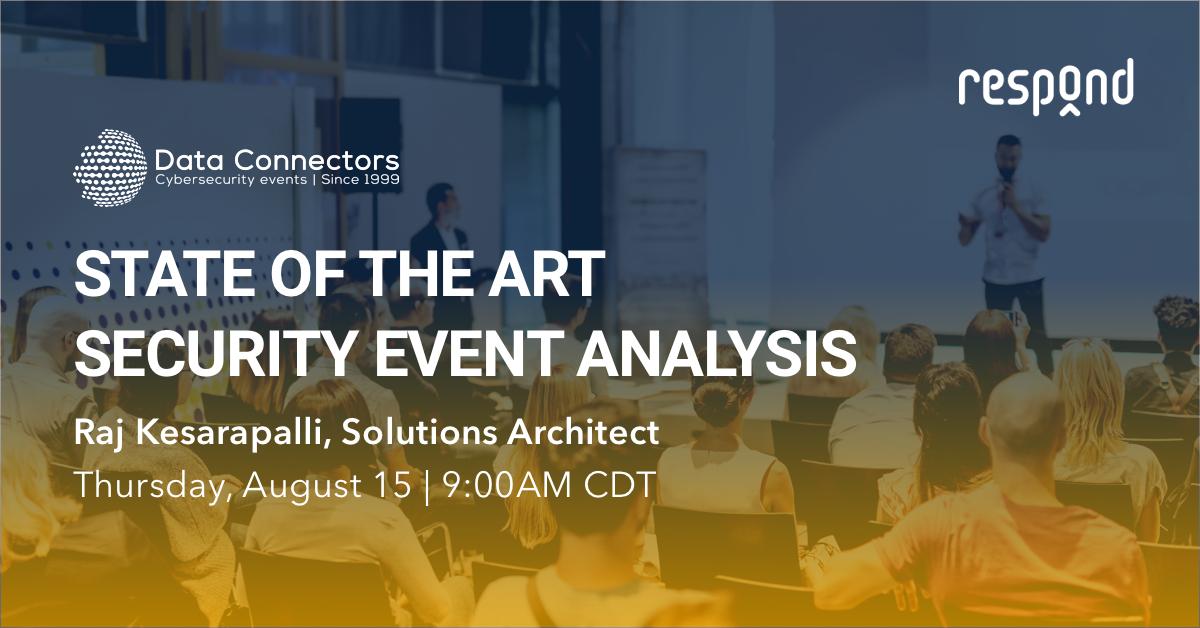 respond

Data Connectors
Cybersecurity events | Since 1999

STATE OF THE ART
SECURITY EVENT ANALYSIS

Raj Kesarapalli, Solutions Architect

Thursday, August 15 | 9:00AM CDT